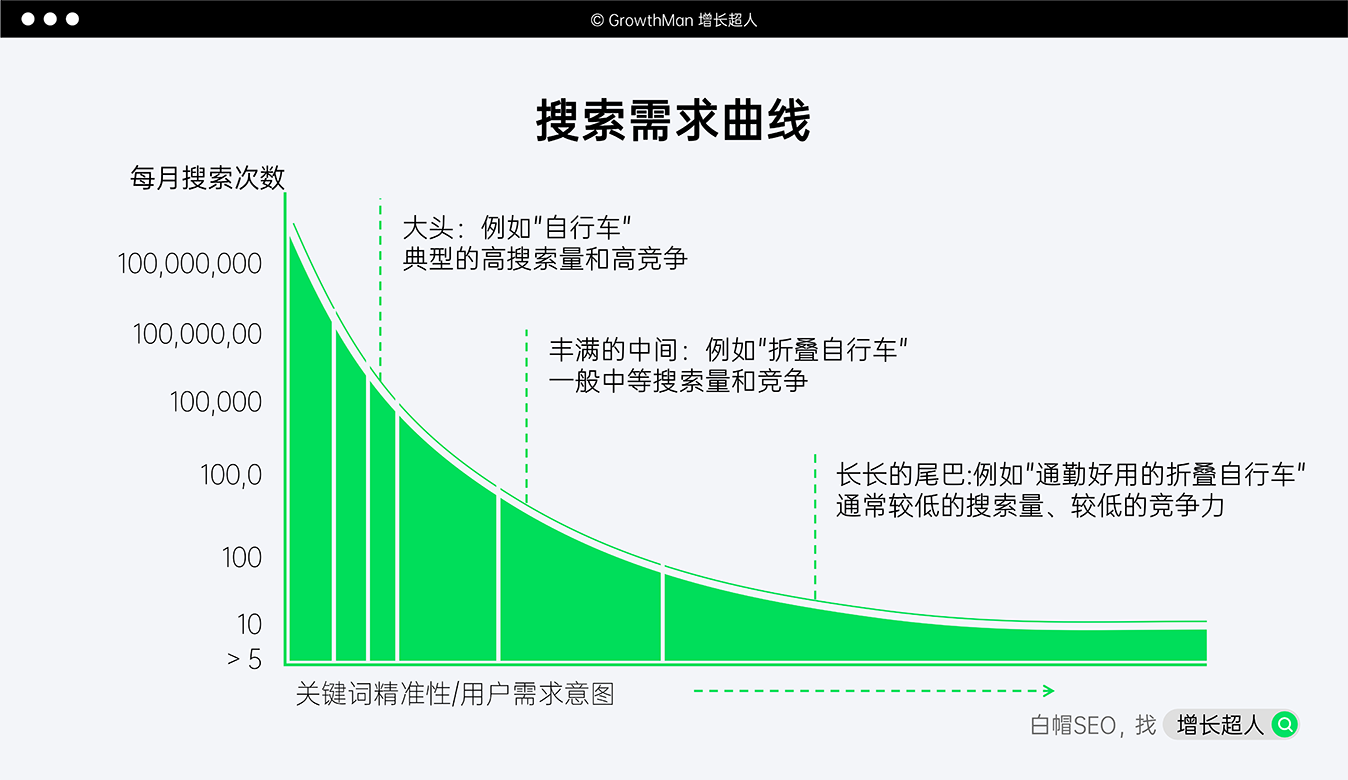 © GrowthMan 增长超人

搜索需求曲线

每月搜索次数

100,000,000
100,000,00
100,000
100,0
100
10
> 5

大头：例如"自行车"
典型的高搜索量和高竞争

丰满的中间：例如"折叠自行车"
一般中等搜索量和竞争

长长的尾巴:例如"通勤好用的折叠自行车"
通常较低的搜索量、较低的竞争力

关键词精准性/用户需求意图

白帽SEO，找 增长超人